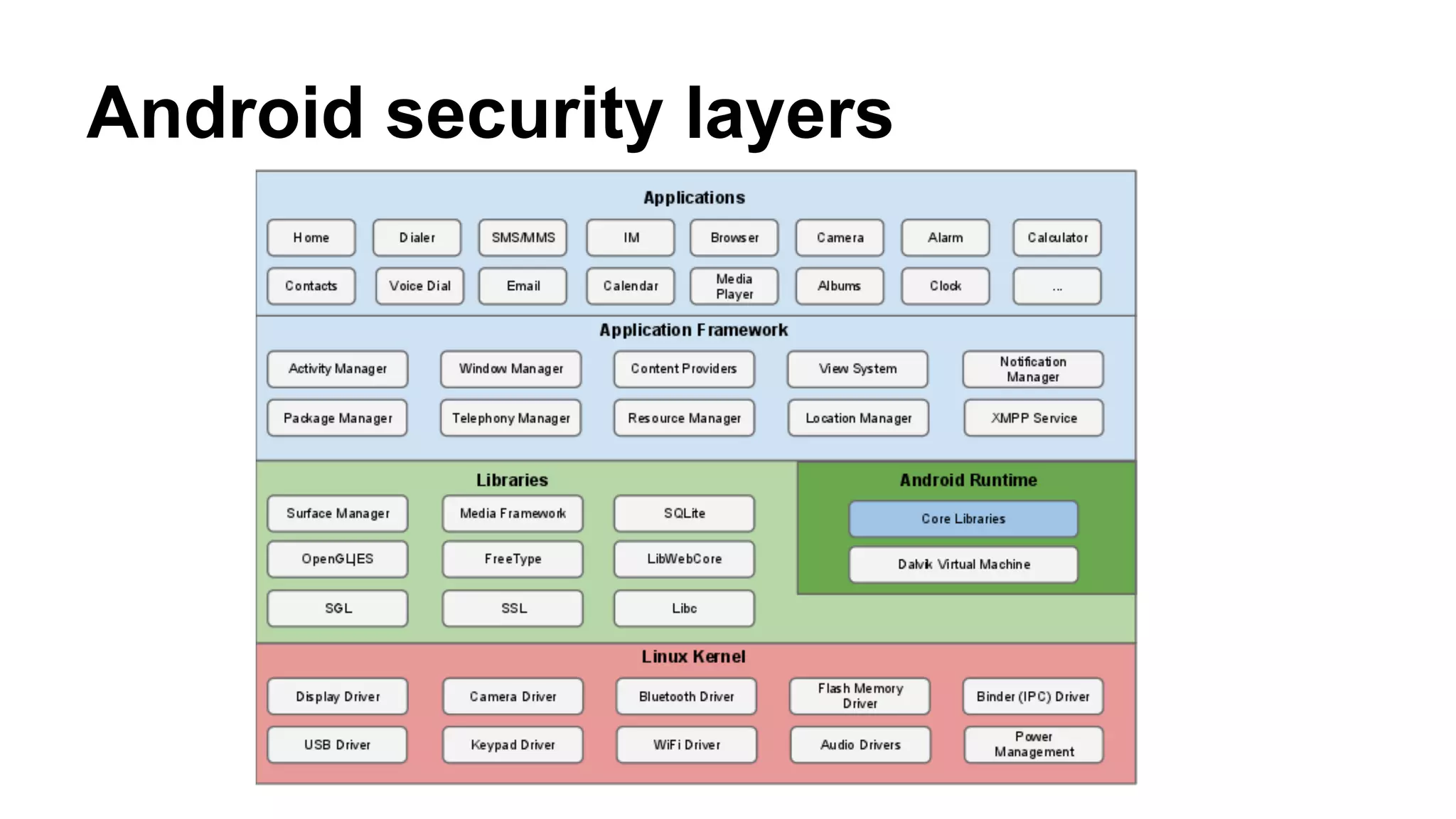 Android security layers

Applications

Home
Dialer
SMS/MMS
IM
Browser
Camera
Alarm
Calculator
Contacts
Voice Dial
Email
Calendar
Media Player
Albums
Clock
...

Application Framework

Activity Manager
Window Manager
Content Providers
View System
Notification Manager
Package Manager
Telephony Manager
Resource Manager
Location Manager
XMPP Service

Libraries

Surface Manager
Media Framework
SQLite
OpenGL|ES
FreeType
LibWebCore
SGL
SSL
Libc

Android Runtime

Core Libraries
Dalvik Virtual Machine

Linux Kernel

Display Driver
Camera Driver
Bluetooth Driver
Flash Memory Driver
Binder (IPC) Driver
USB Driver
Keypad Driver
WiFi Driver
Audio Drivers
Power Management